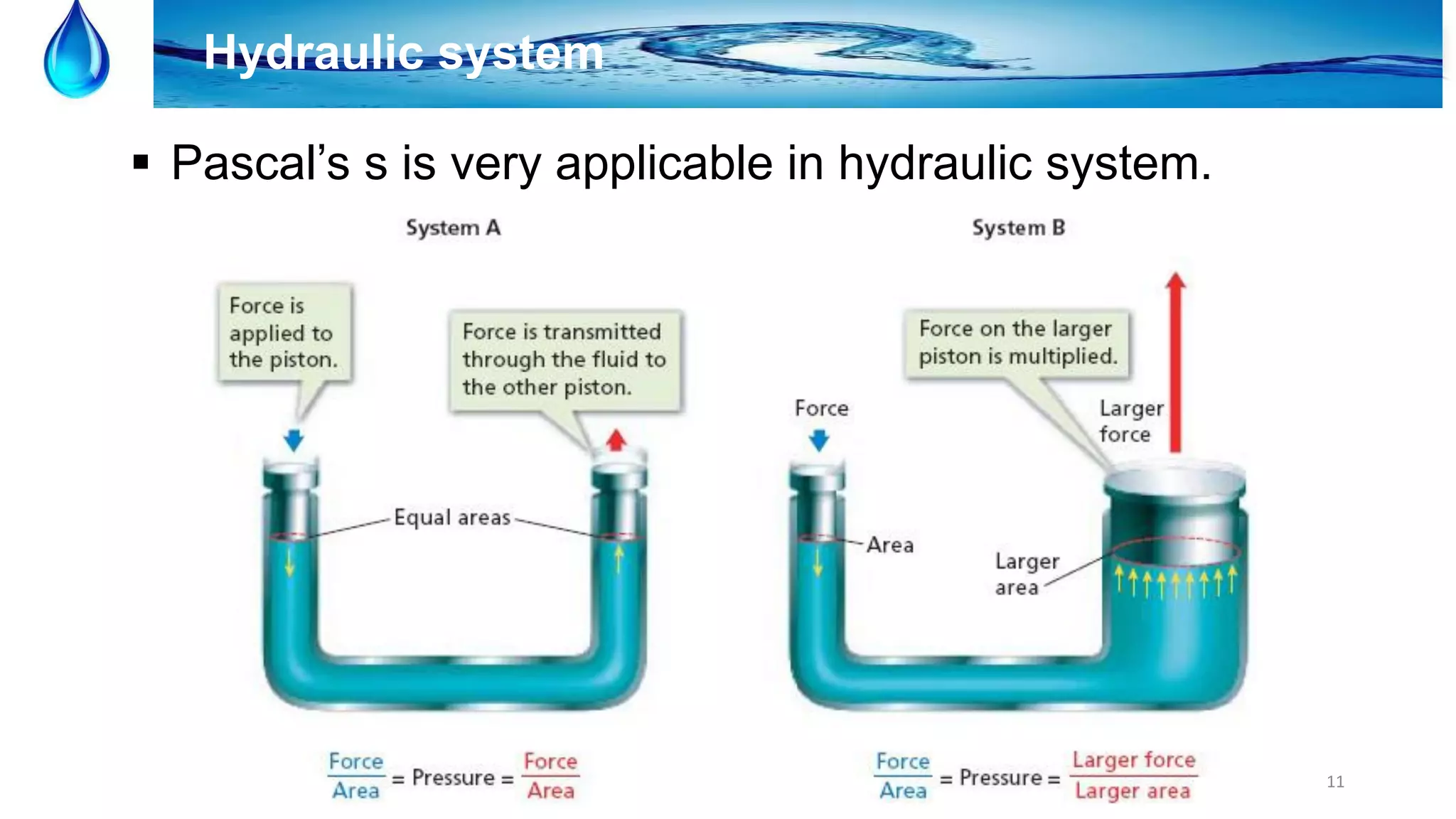 Hydraulic system

▪ Pascal’s s is very applicable in hydraulic system.

System A

Force is applied to the piston.

Force is transmitted through the fluid to the other piston.

Equal areas

$\frac{\text{Force}}{\text{Area}} = \text{Pressure} = \frac{\text{Force}}{\text{Area}}$

System B

Force on the larger piston is multiplied.

Force

Larger force

Area

Larger area

$\frac{\text{Force}}{\text{Area}} = \text{Pressure} = \frac{\text{Larger force}}{\text{Larger area}}$

11